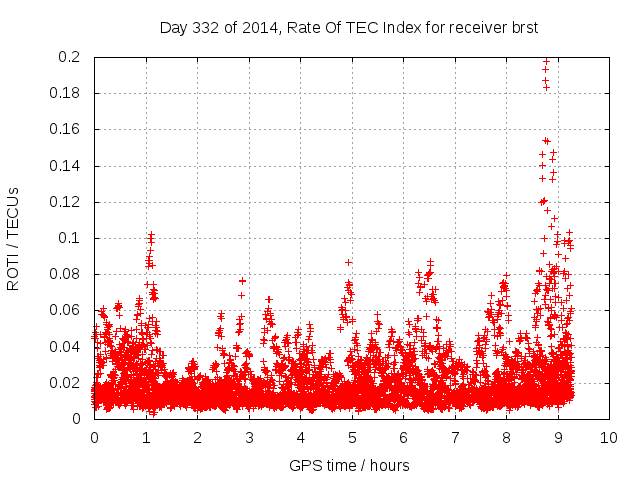 Day 332 of 2014, Rate Of TEC Index for receiver brst

ROTI / TECUs

0.2
0.18
0.16
0.14
0.12
0.1
0.08
0.06
0.04
0.02
0

0 1 2 3 4 5 6 7 8 9 10

GPS time / hours